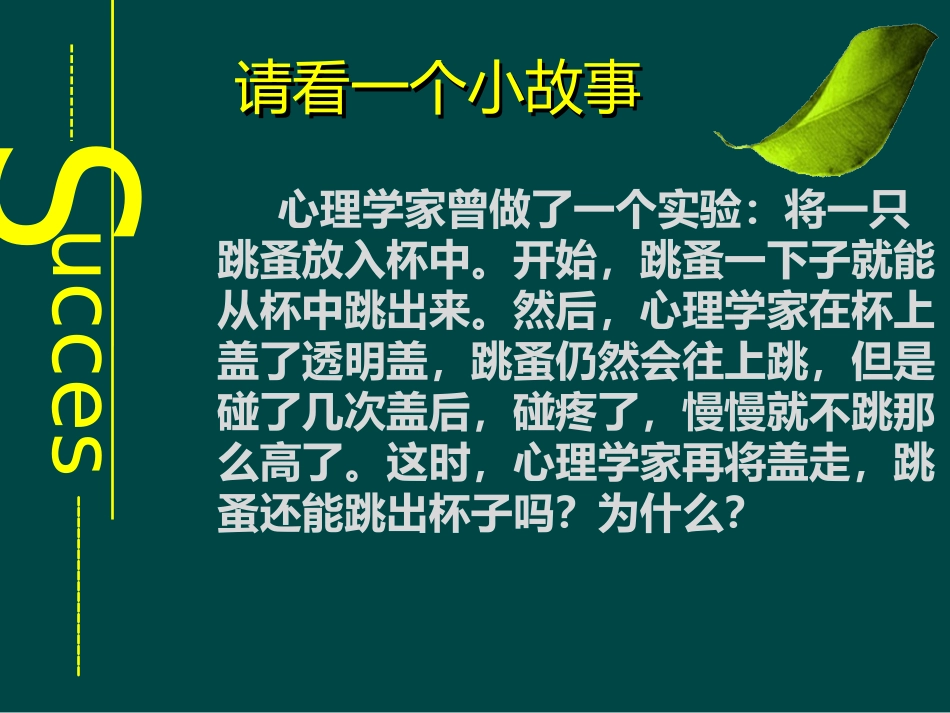 Succes

请看一个小故事

心理学家曾做了一个实验：将一只跳蚤放入杯中。开始，跳蚤一下子就能从杯中跳出来。然后，心理学家在杯上盖了透明盖，跳蚤仍然会往上跳，但是碰了几次盖后，碰疼了，慢慢就不跳那么高了。这时，心理学家再将盖走，跳蚤还能跳出杯子吗？为什么？